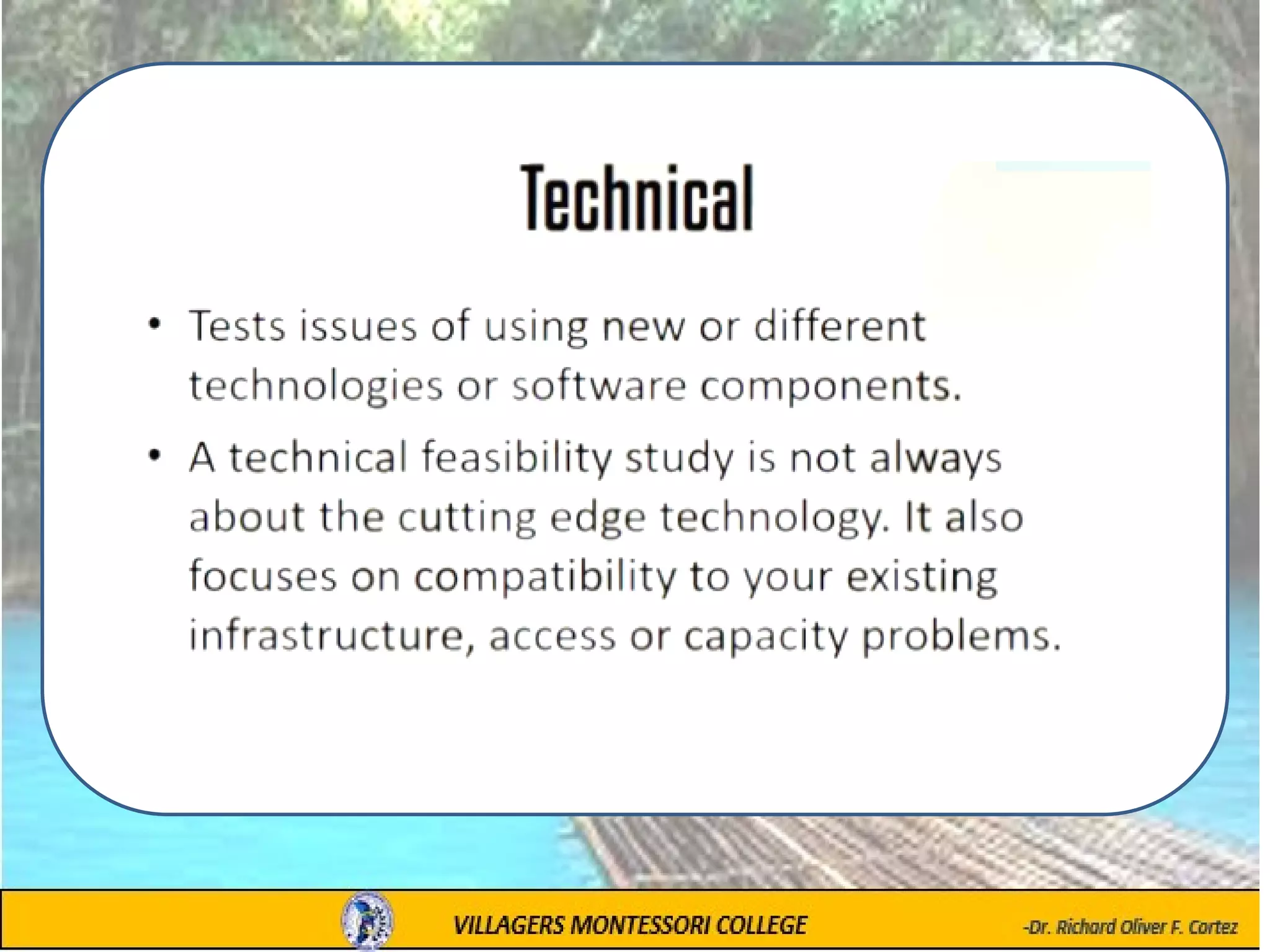 Technical

• Tests issues of using new or different technologies or software components.

• A technical feasibility study is not always about the cutting edge technology. It also focuses on compatibility to your existing infrastructure, access or capacity problems.

VILLAGERS MONTESSORI COLLEGE

-Dr. Richard Oliver F. Cortez